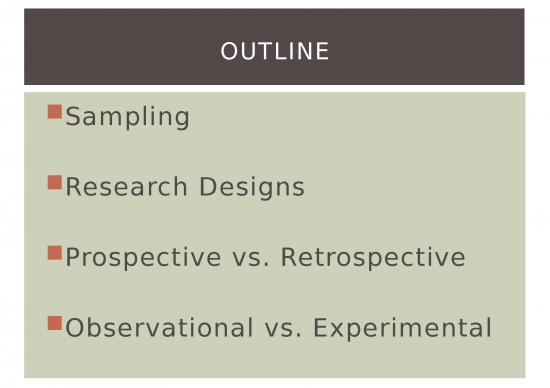 OUTLINE

Sampling

Research Designs

Prospective vs. Retrospective

Observational vs. Experimental